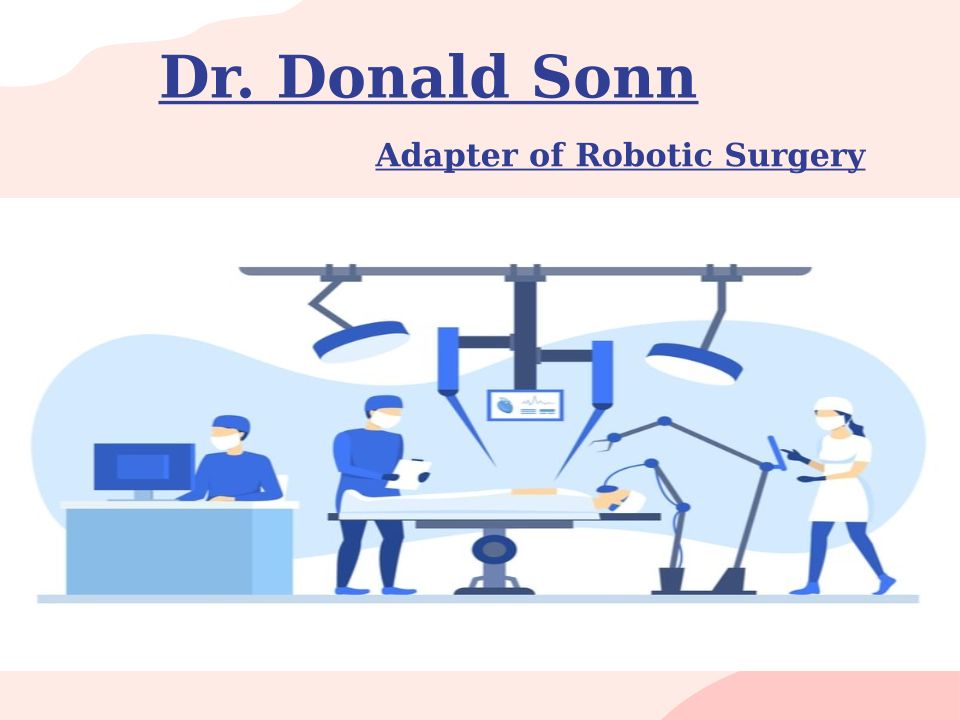 Dr. Donald Sonn

Adapter of Robotic Surgery